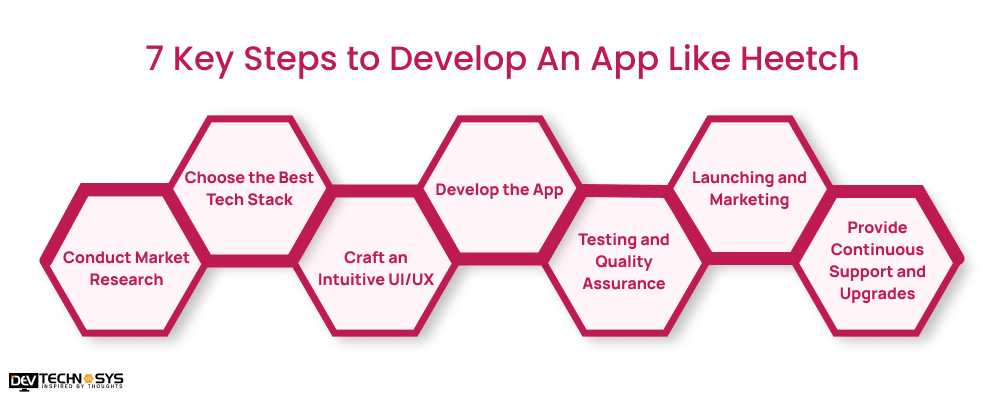 7 Key Steps to Develop An App Like Heetch

Conduct Market Research

Choose the Best Tech Stack

Craft an Intuitive UI/UX

Develop the App

Testing and Quality Assurance

Launching and Marketing

Provide Continuous Support and Upgrades

DEV TECHNOSYS
INSPIRED BY THOUGHTS